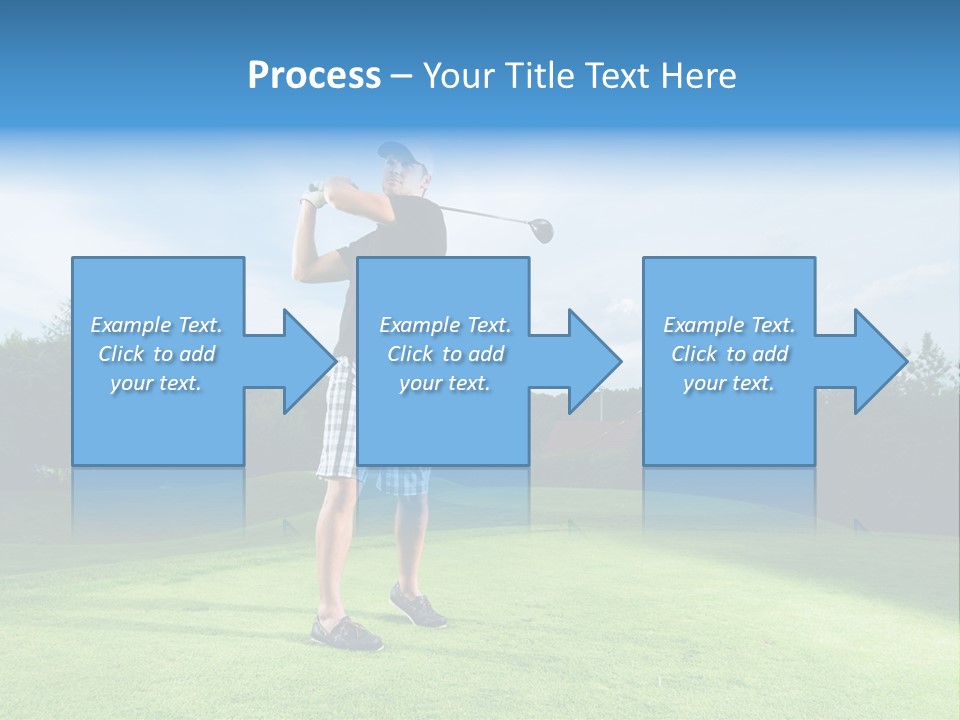 Process – Your Title Text Here

Example Text. Click to add your text.

Example Text. Click to add your text.

Example Text. Click to add your text.